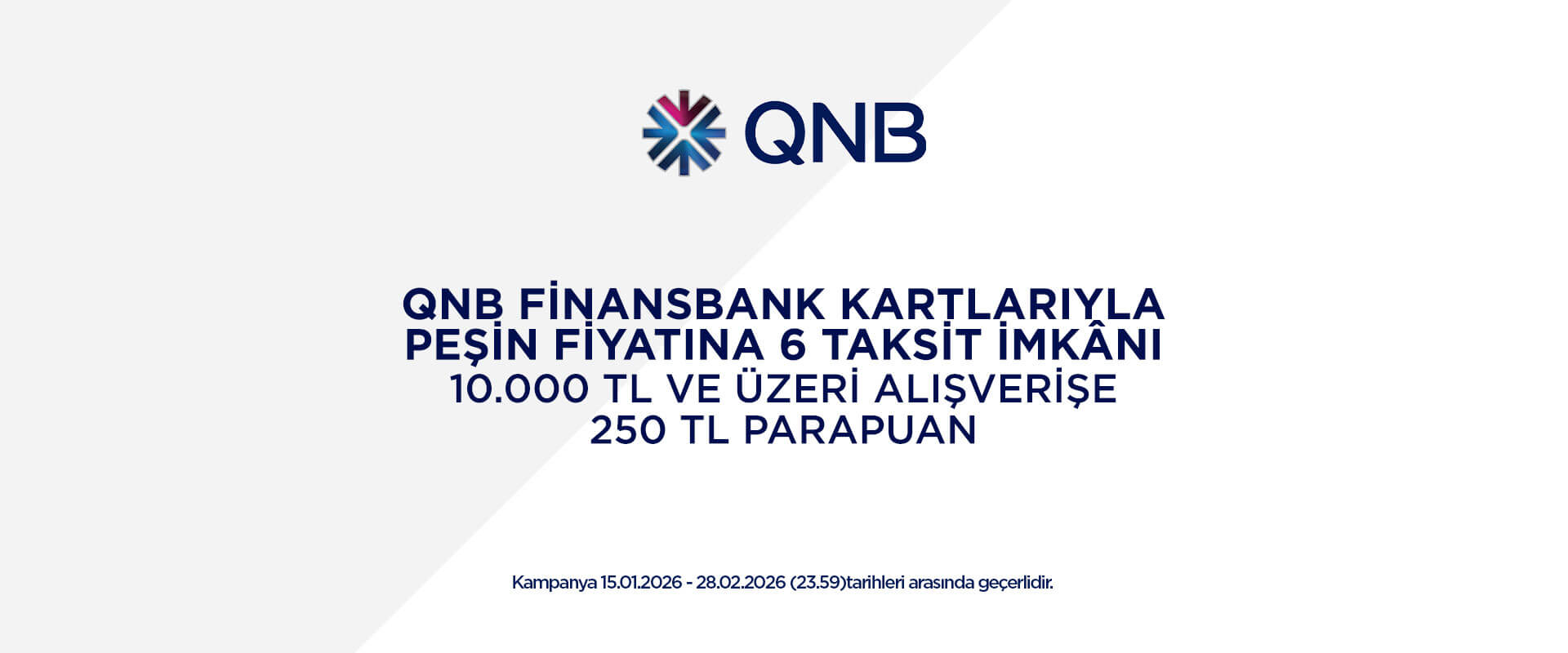 QNB

QNB FİNANSBANK KARTLARIYLA PEŞİN FİYATINA 6 TAKSİT İMKÂNI
10.000 TL VE ÜZERİ ALIŞVERİŞE
250 TL PARAPUAN

Kampanya 15.01.2026 - 28.02.2026 (23.59)tarihleri arasında geçerlidir.